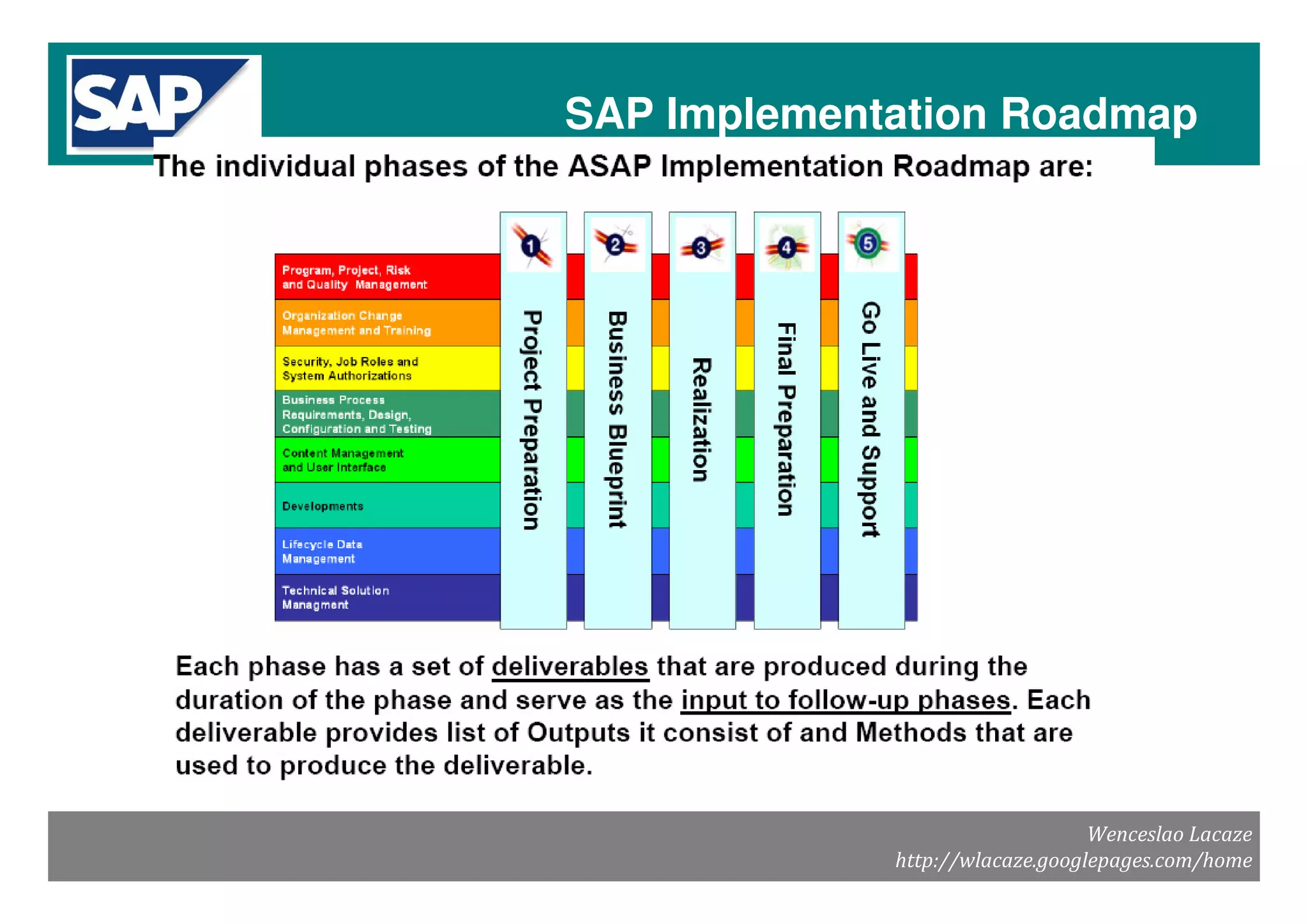 SAP

SAP Implementation Roadmap

The individual phases of the ASAP Implementation Roadmap are:

Program, Project, Risk and Quality Management

Organization Change Management and Training

Security, Job Roles and System Authorizations

Business Process Requirements, Design, Configuration and Testing

Content Management and User Interface

Developments

Lifecycle Data Management

Technical Solution Managment

1 Project Preparation

2 Business Blueprint

3 Realization

4 Final Preparation

5 Go Live and Support

Each phase has a set of deliverables that are produced during the duration of the phase and serve as the input to follow-up phases. Each deliverable provides list of Outputs it consist of and Methods that are used to produce the deliverable.

Wenceslao Lacaze
http://wlacaze.googlepages.com/home